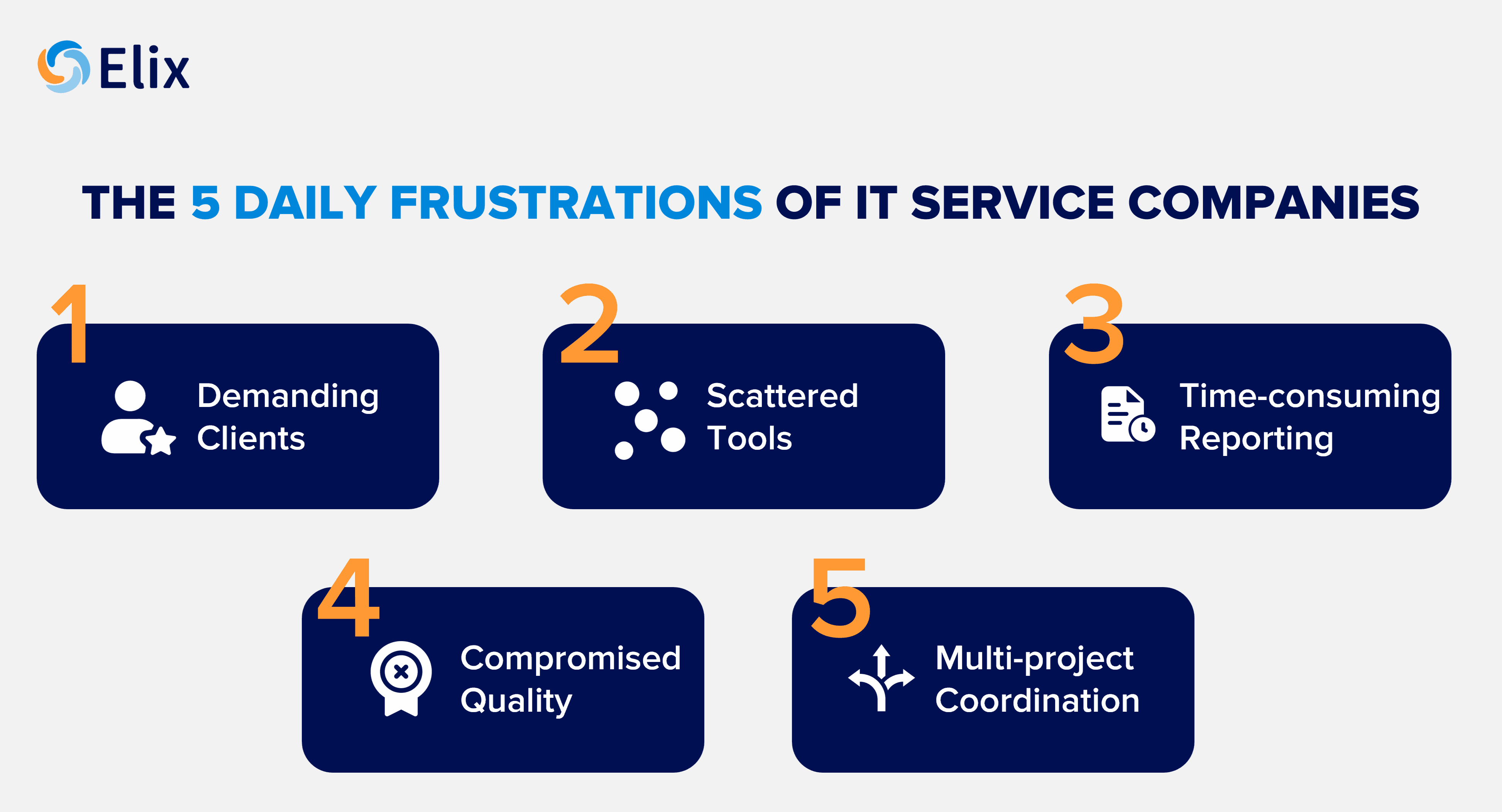 Elix

THE 5 DAILY FRUSTRATIONS OF IT SERVICE COMPANIES

1
Demanding Clients

2
Scattered Tools

3
Time-consuming Reporting

4
Compromised Quality

5
Multi-project Coordination